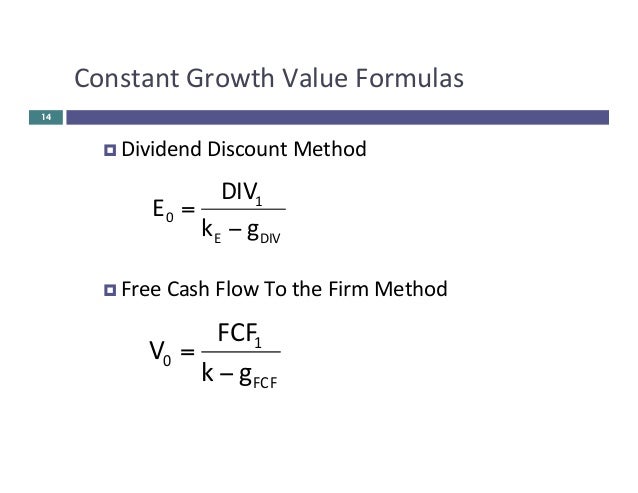 Constant Growth Value Formulas

14

Dividend Discount Method

$E_0 = \frac{DIV_1}{k_E - g_{DIV}}$

Free Cash Flow To the Firm Method

$V_0 = \frac{FCF_1}{k - g_{FCF}}$